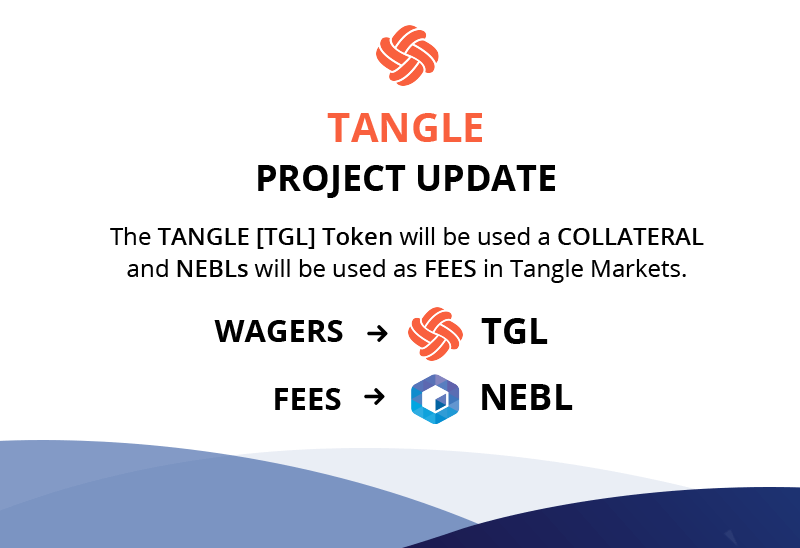 TANGLE
PROJECT UPDATE

The TANGLE [TGL] Token will be used a COLLATERAL and NEBLs will be used as FEES in Tangle Markets.

WAGERS → TGL

FEES → NEBL